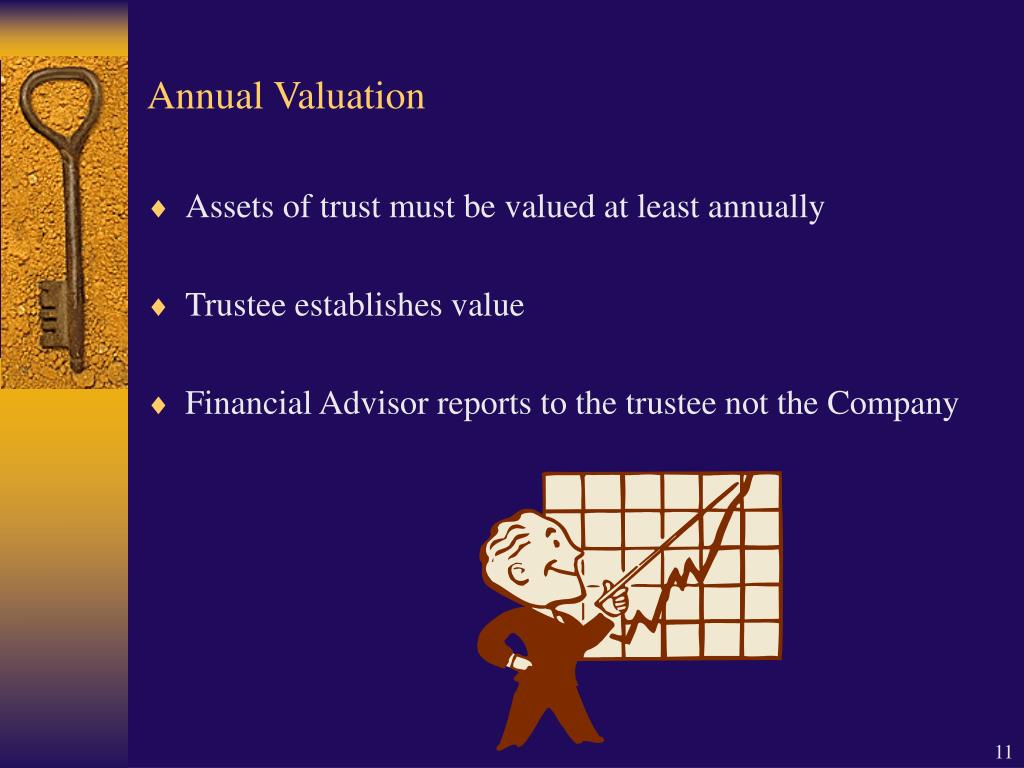 Annual Valuation

♦ Assets of trust must be valued at least annually

♦ Trustee establishes value

♦ Financial Advisor reports to the trustee not the Company

11